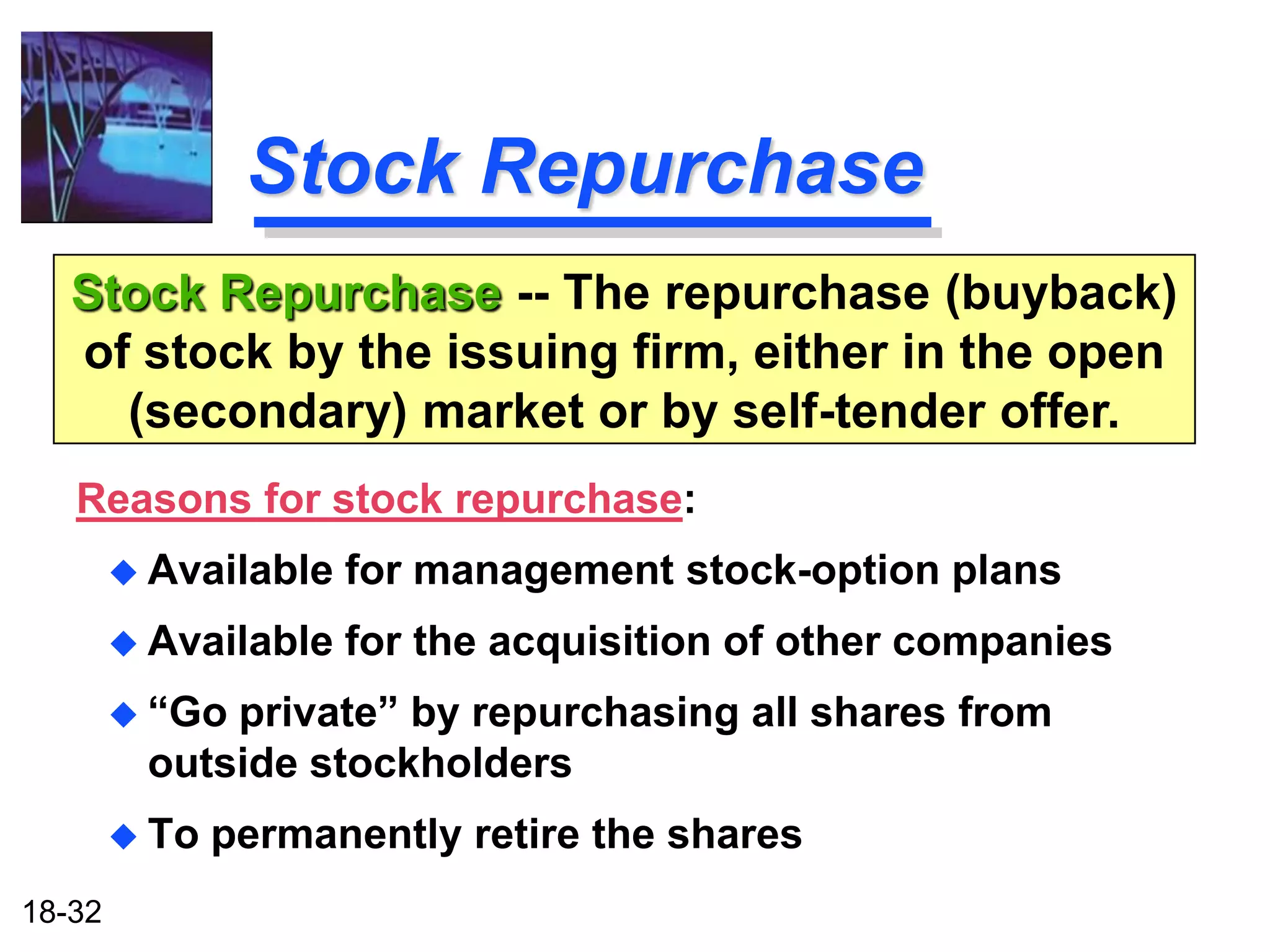 Stock Repurchase

Stock Repurchase -- The repurchase (buyback) of stock by the issuing firm, either in the open (secondary) market or by self-tender offer.

Reasons for stock repurchase:

◆ Available for management stock-option plans

◆ Available for the acquisition of other companies

◆ “Go private” by repurchasing all shares from outside stockholders

◆ To permanently retire the shares

18-32